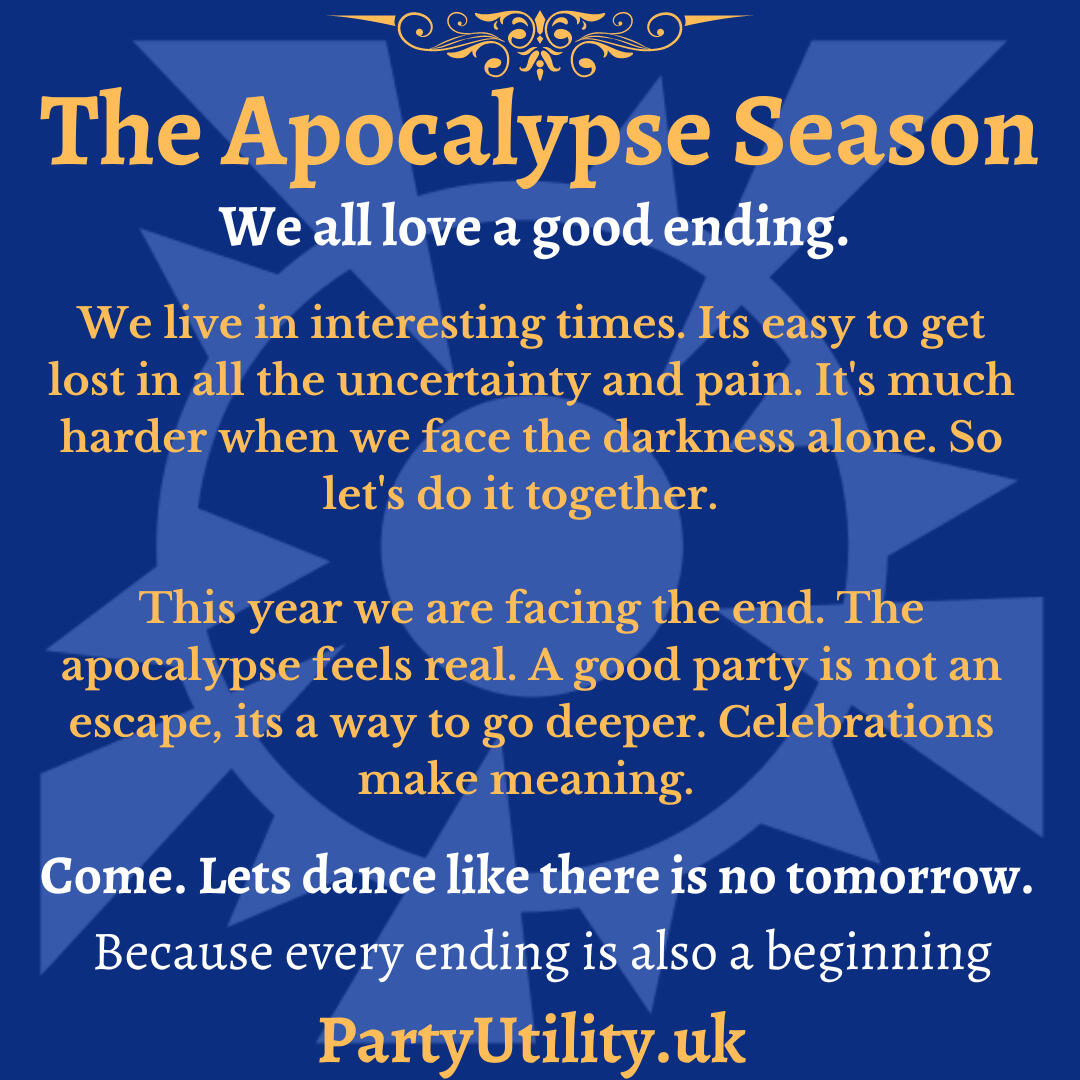 The Apocalypse Season

We all love a good ending.

We live in interesting times. Its easy to get lost in all the uncertainty and pain. It's much harder when we face the darkness alone. So let's do it together.

This year we are facing the end. The apocalypse feels real. A good party is not an escape, its a way to go deeper. Celebrations make meaning.

Come. Lets dance like there is no tomorrow.

Because every ending is also a beginning

PartyUtility.uk